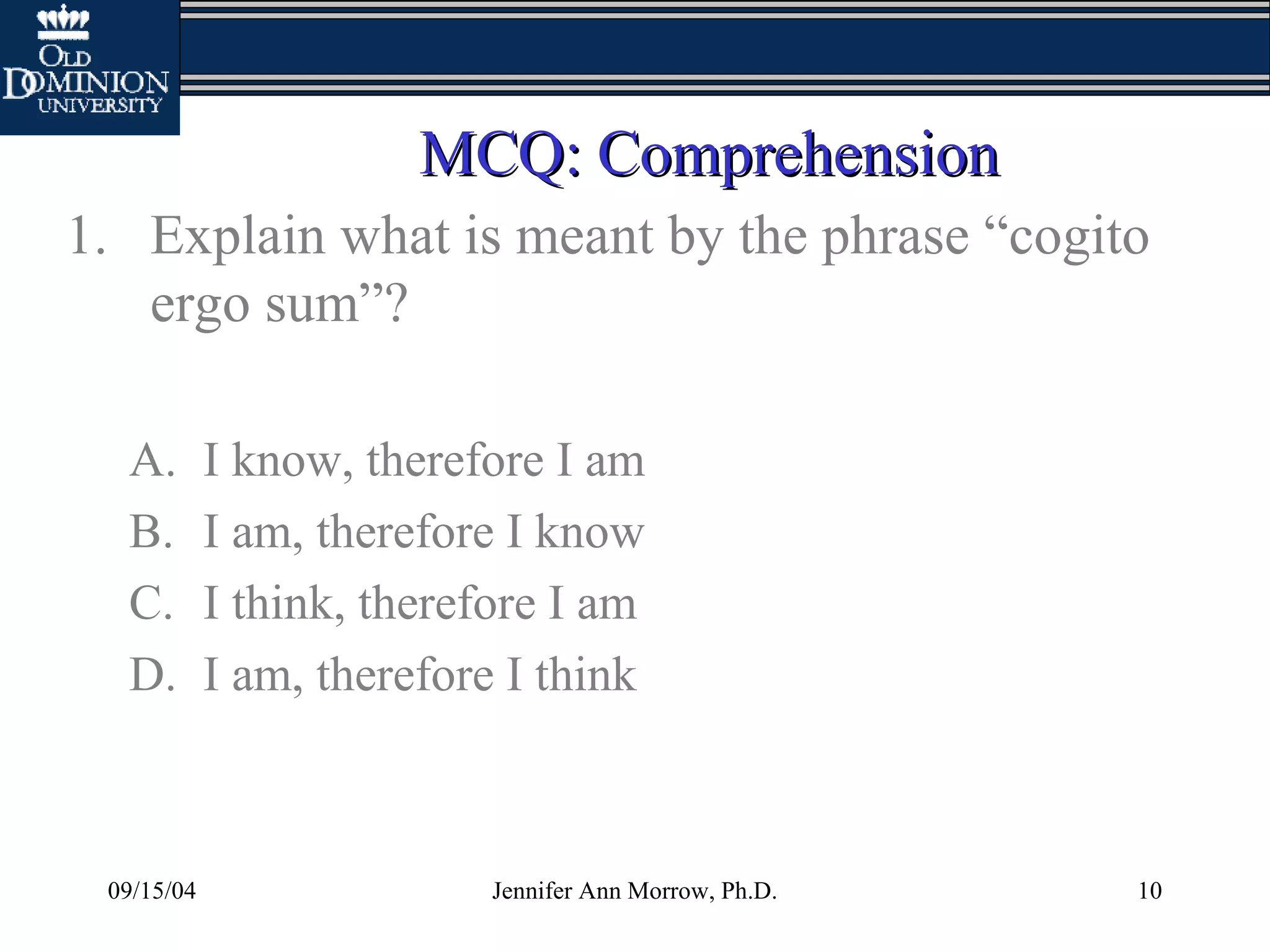 OLD DOMINION UNIVERSITY

MCQ: Comprehension

1. Explain what is meant by the phrase “cogito ergo sum”?

A. I know, therefore I am
B. I am, therefore I know
C. I think, therefore I am
D. I am, therefore I think

09/15/04

Jennifer Ann Morrow, Ph.D.

10